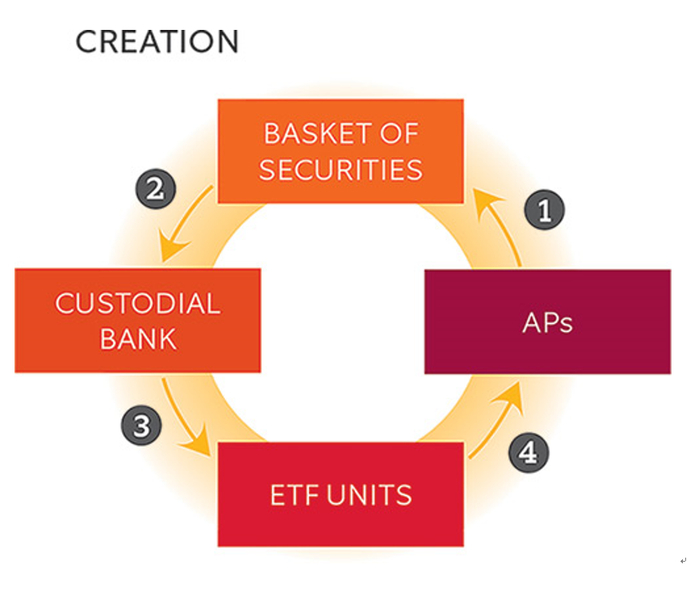 CREATION

BASKET OF SECURITIES

2

1

CUSTODIAL BANK

APs

3

4

ETF UNITS